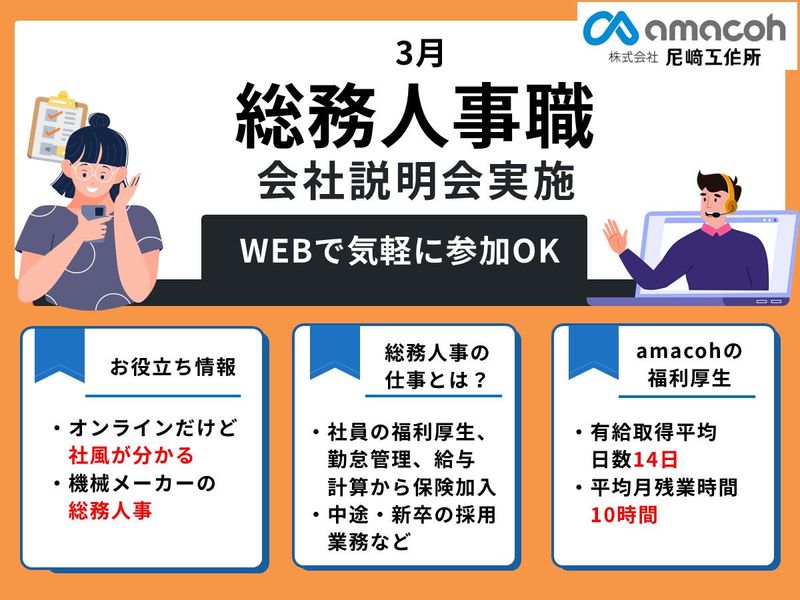 amacoh
株式会社 尼崎工作所

3月
総務人事職
会社説明会実施

WEBで気軽に参加OK

お役立ち情報

・オンラインだけど社風が分かる
・機械メーカーの総務人事

総務人事の仕事とは？

・社員の福利厚生、勤怠管理、給与計算から保険加入
・中途・新卒の採用業務など

amacohの福利厚生

・有給取得平均日数14日
・平均月残業時間10時間